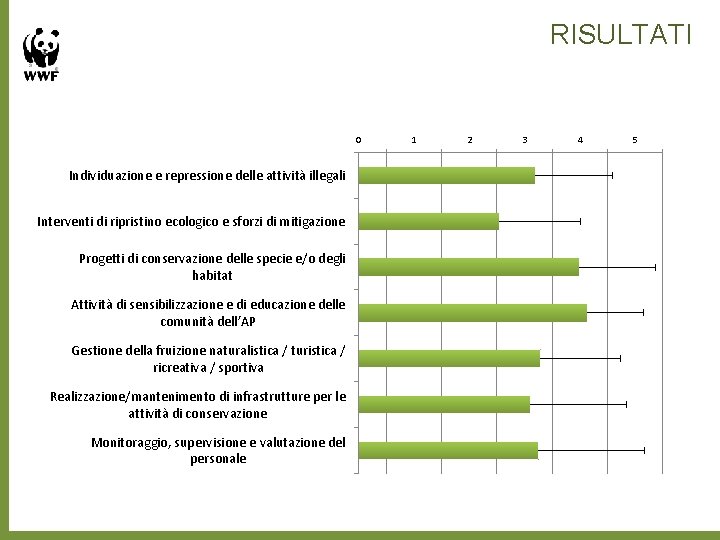 WWF

RISULTATI

0 1 2 3 4 5

Individuazione e repressione delle attività illegali

Interventi di ripristino ecologico e sforzi di mitigazione

Progetti di conservazione delle specie e/o degli habitat

Attività di sensibilizzazione e di educazione delle comunità dell'AP

Gestione della fruizione naturalistica / turistica / ricreativa / sportiva

Realizzazione/mantenimento di infrastrutture per le attività di conservazione

Monitoraggio, supervisione e valutazione del personale